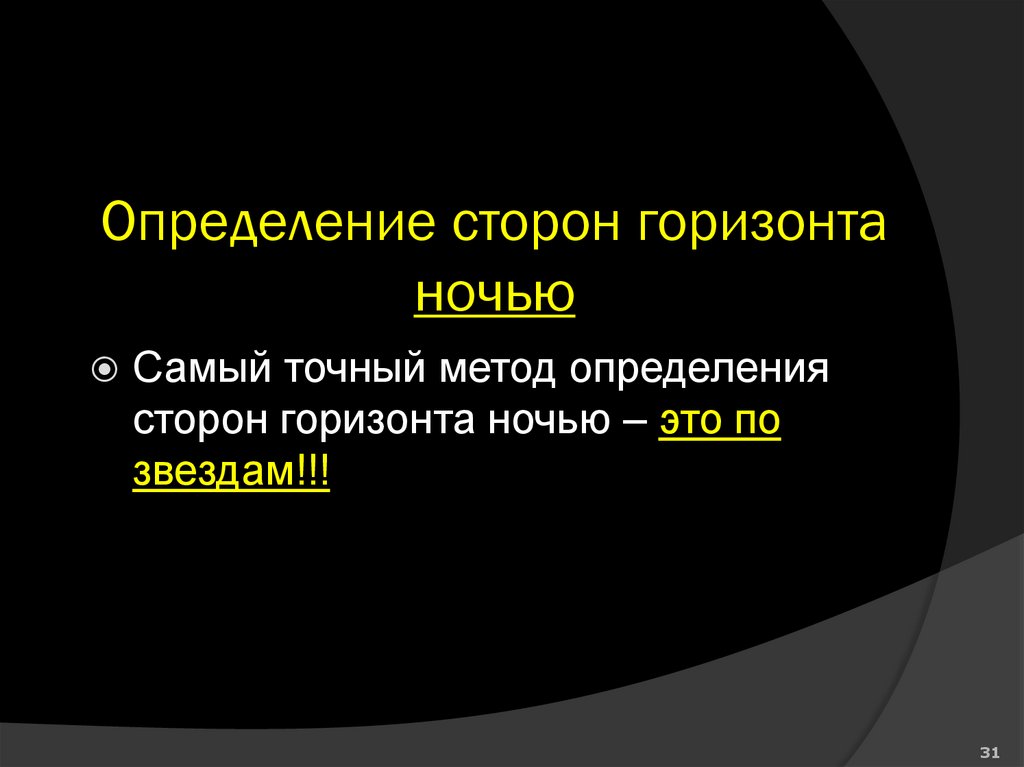 Определение сторон горизонта ночью

Самый точный метод определения сторон горизонта ночью – это по звездам!!!

31